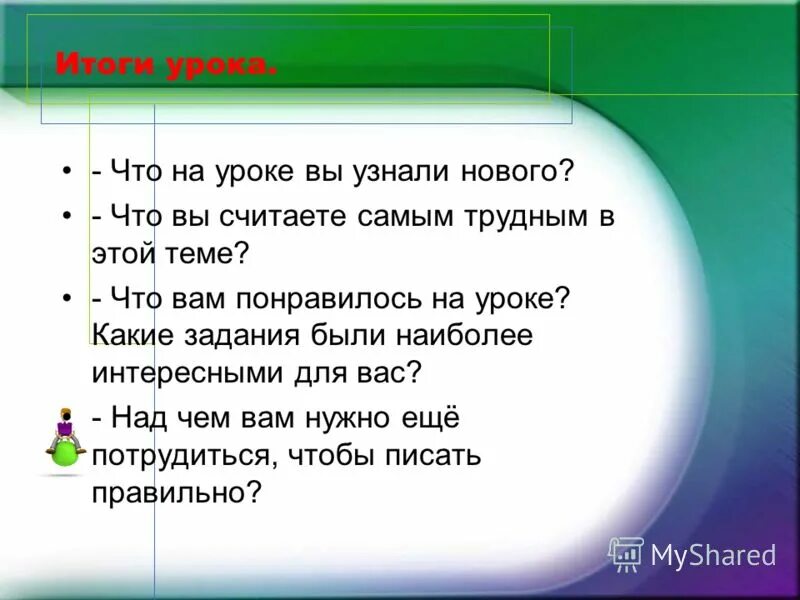 Итоги урока.

• - Что на уроке вы узнали нового?
• - Что вы считаете самым трудным в этой теме?
• - Что вам понравилось на уроке? Какие задания были наиболее интересными для вас?
- Над чем вам нужно ещё потрудиться, чтобы писать правильно?

MyShared